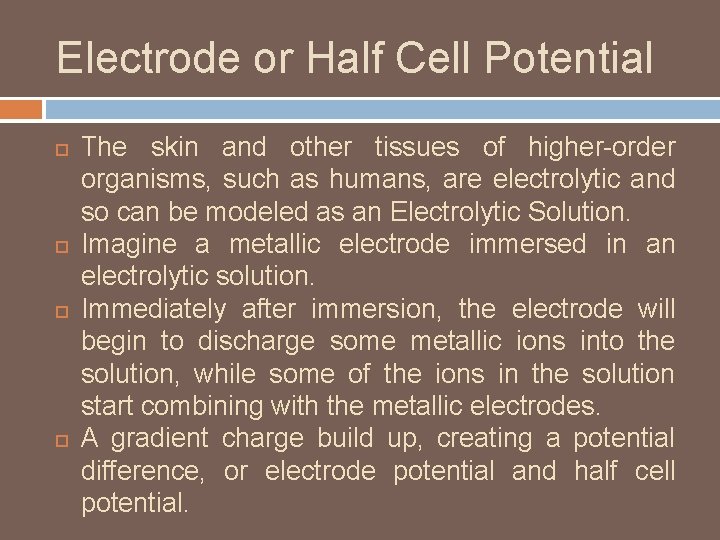 Electrode or Half Cell Potential

The skin and other tissues of higher-order organisms, such as humans, are electrolytic and so can be modeled as an Electrolytic Solution.

Imagine a metallic electrode immersed in an electrolytic solution.

Immediately after immersion, the electrode will begin to discharge some metallic ions into the solution, while some of the ions in the solution start combining with the metallic electrodes.

A gradient charge build up, creating a potential difference, or electrode potential and half cell potential.